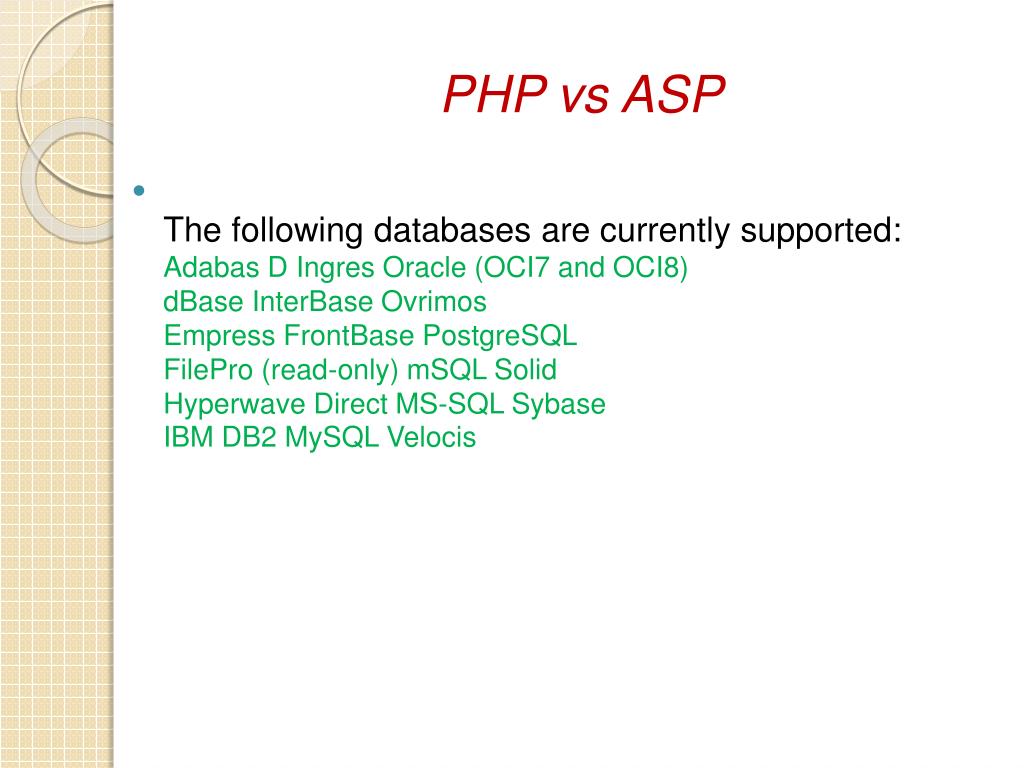 PHP vs ASP

The following databases are currently supported:
Adabas D Ingres Oracle (OCI7 and OCI8)
dBase InterBase Ovrimos
Empress FrontBase PostgreSQL
FilePro (read-only) mSQL Solid
Hyperwave Direct MS-SQL Sybase
IBM DB2 MySQL Velocis